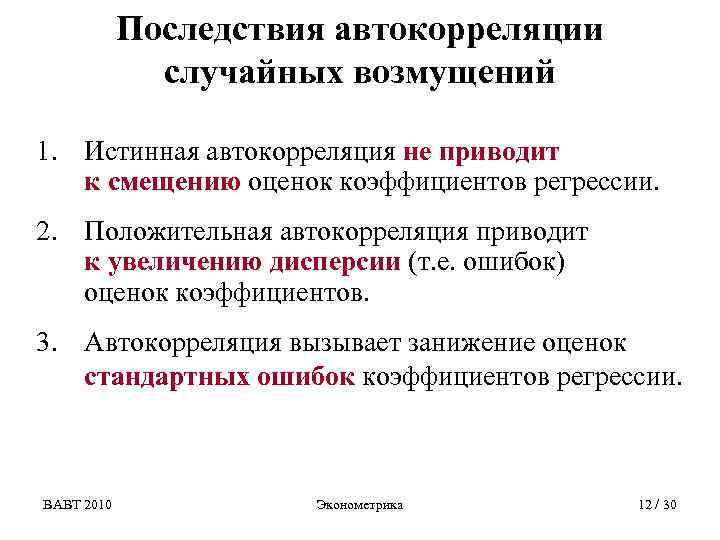 Последствия автокорреляции случайных возмущений

1. Истинная автокорреляция не приводит к смещению оценок коэффициентов регрессии.

2. Положительная автокорреляция приводит к увеличению дисперсии (т.е. ошибок) оценок коэффициентов.

3. Автокорреляция вызывает занижение оценок стандартных ошибок коэффициентов регрессии.

ВАВТ 2010

Эконометрика

12 / 30